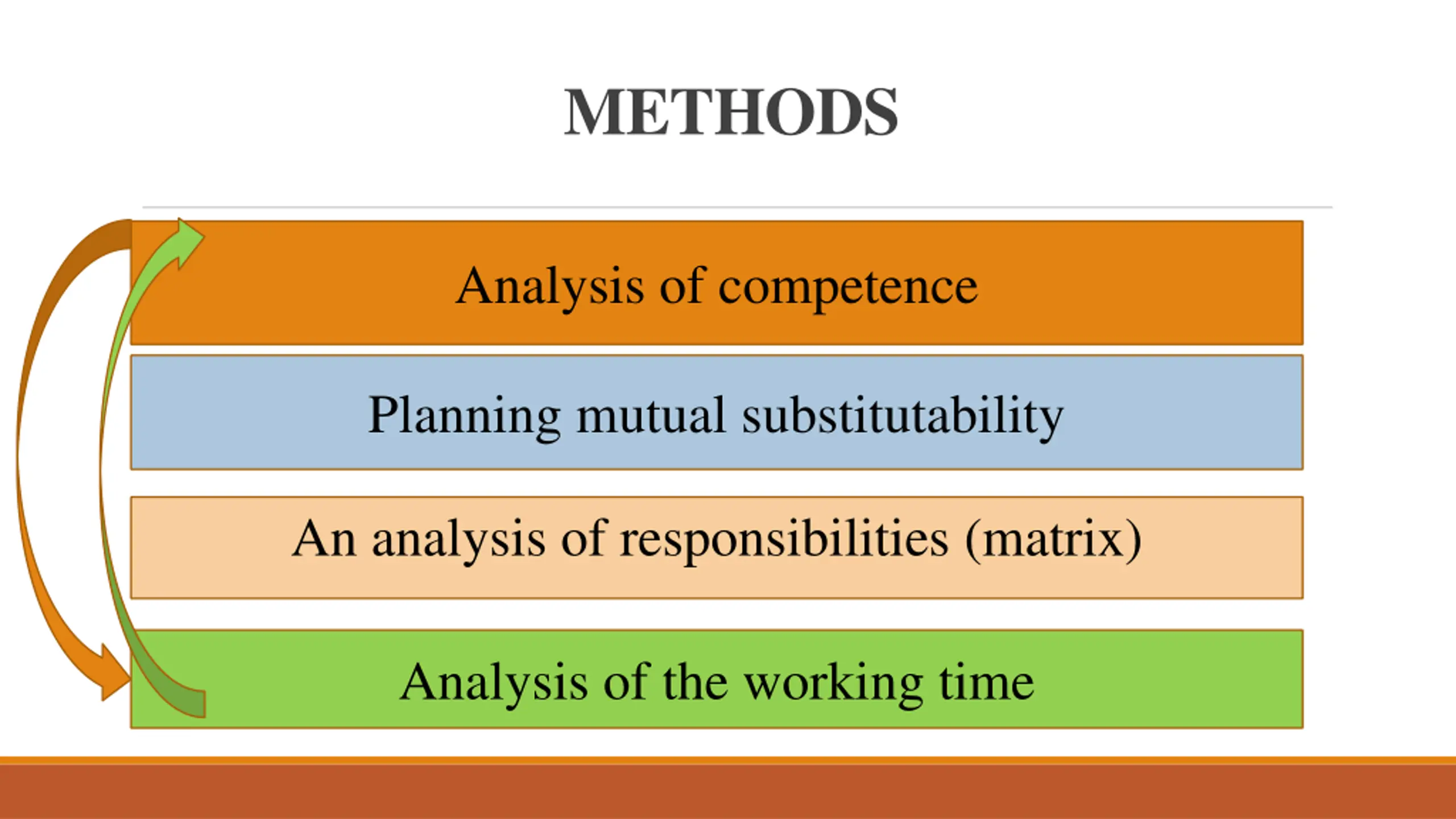 METHODS

Analysis of competence

Planning mutual substitutability

An analysis of responsibilities (matrix)

Analysis of the working time